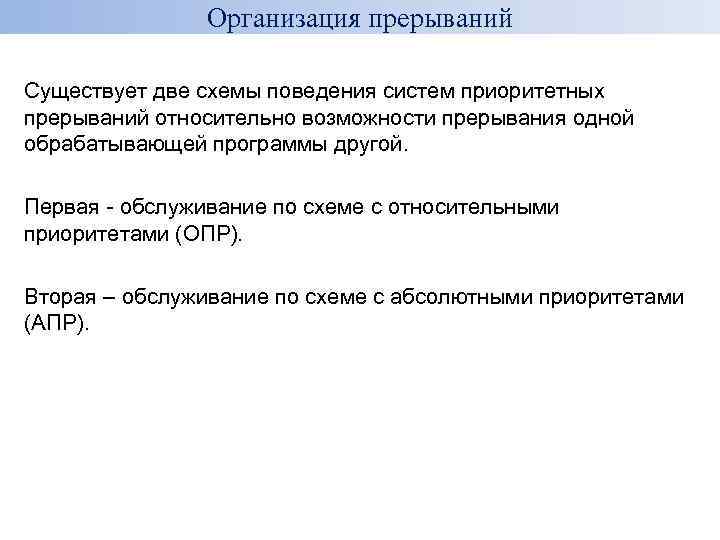 Организация прерываний

Существует две схемы поведения систем приоритетных прерываний относительно возможности прерывания одной обрабатывающей программы другой.

Первая - обслуживание по схеме с относительными приоритетами (ОПР).

Вторая – обслуживание по схеме с абсолютными приоритетами (АПР).